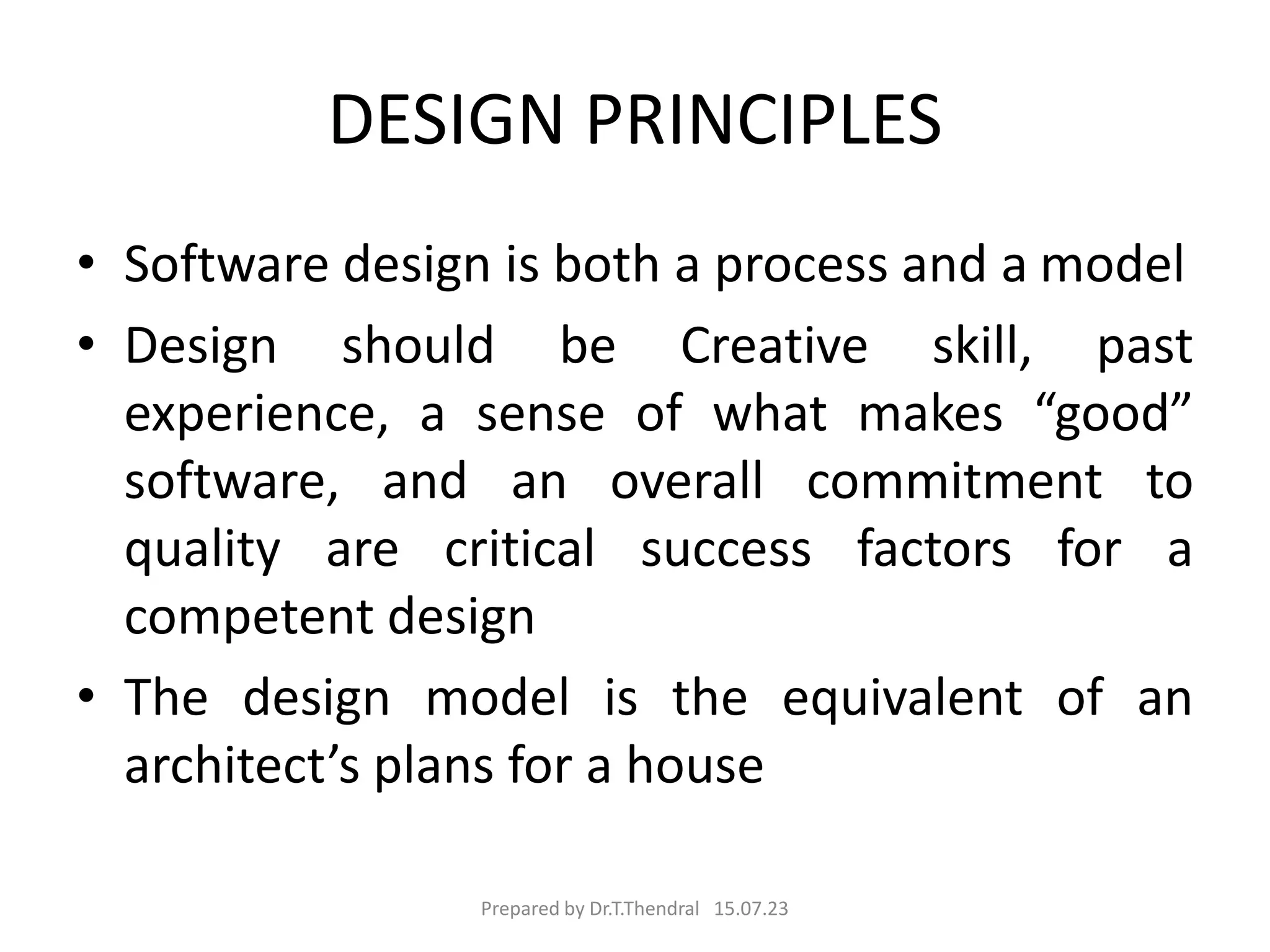 DESIGN PRINCIPLES

• Software design is both a process and a model
• Design should be Creative skill, past experience, a sense of what makes “good” software, and an overall commitment to quality are critical success factors for a competent design
• The design model is the equivalent of an architect’s plans for a house

Prepared by Dr.T.Thendral 15.07.23